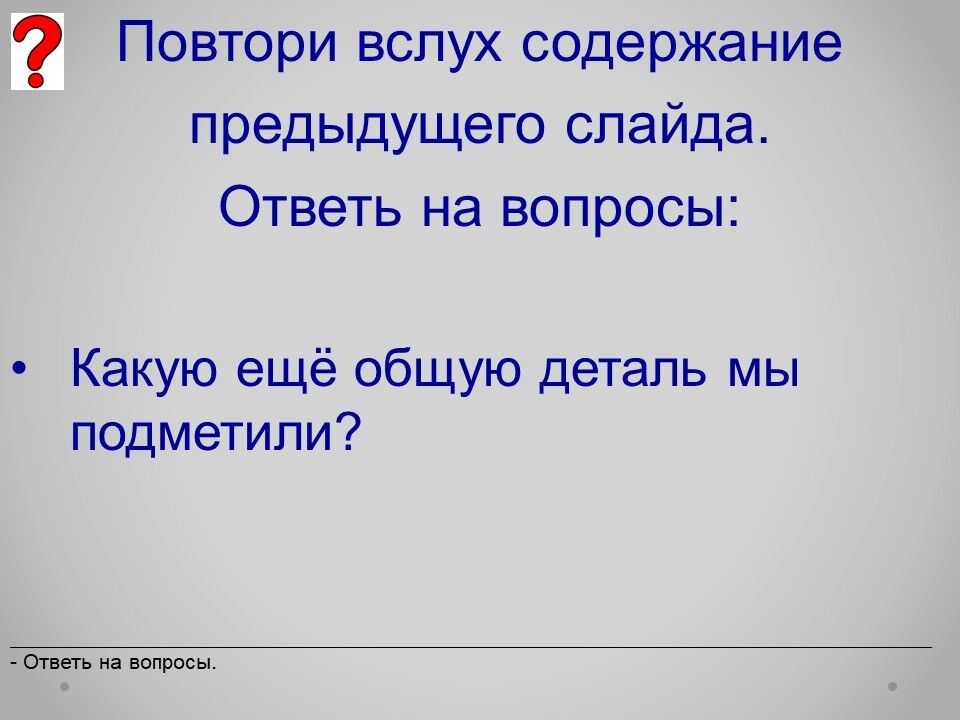 ?

Повтори вслух содержание предыдущего слайда.
Ответь на вопросы:

• Какую ещё общую деталь мы подметили?

- Ответь на вопросы.